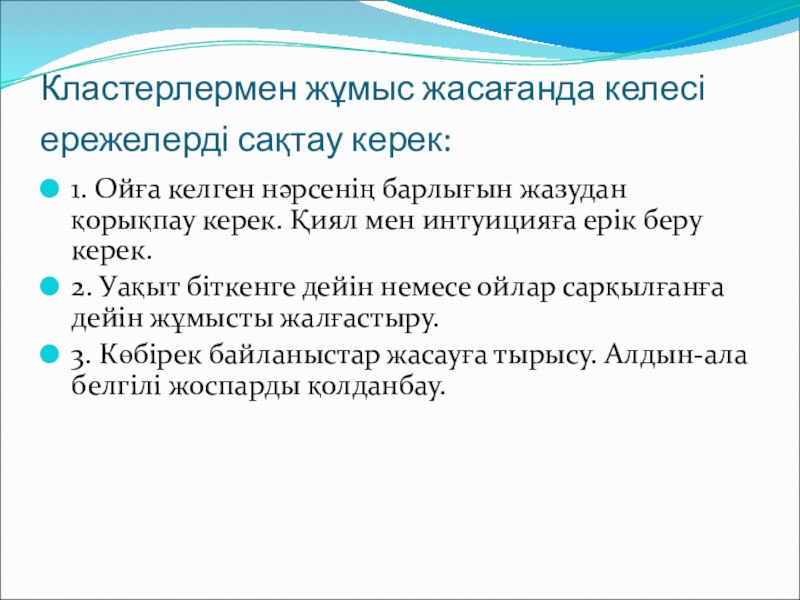 Кластерлермен жұмыс жасағанда келесі ережелерді сақтау керек:

1. Ойға келген нәрсенің барлығын жазудан қорықпау керек. Қиял мен интуицияға ерік беру керек.

2. Уақыт біткенге дейін немесе ойлар сарқылғанға дейін жұмысты жалғастыру.

3. Көбірек байланыстар жасауға тырысу. Алдын-ала белгілі жоспарды қолданбау.